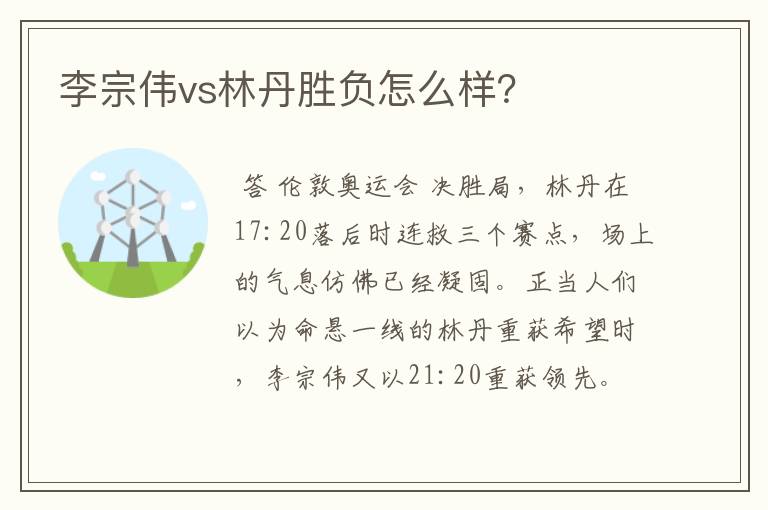 李宗伟vs林丹胜负怎么样？

答 伦敦奥运会 决胜局，林丹在17:20落后时连救三个赛点，场上的气息仿佛已经凝固。正当人们以为命悬一线的林丹重获希望时，李宗伟又以21:20重获领先。